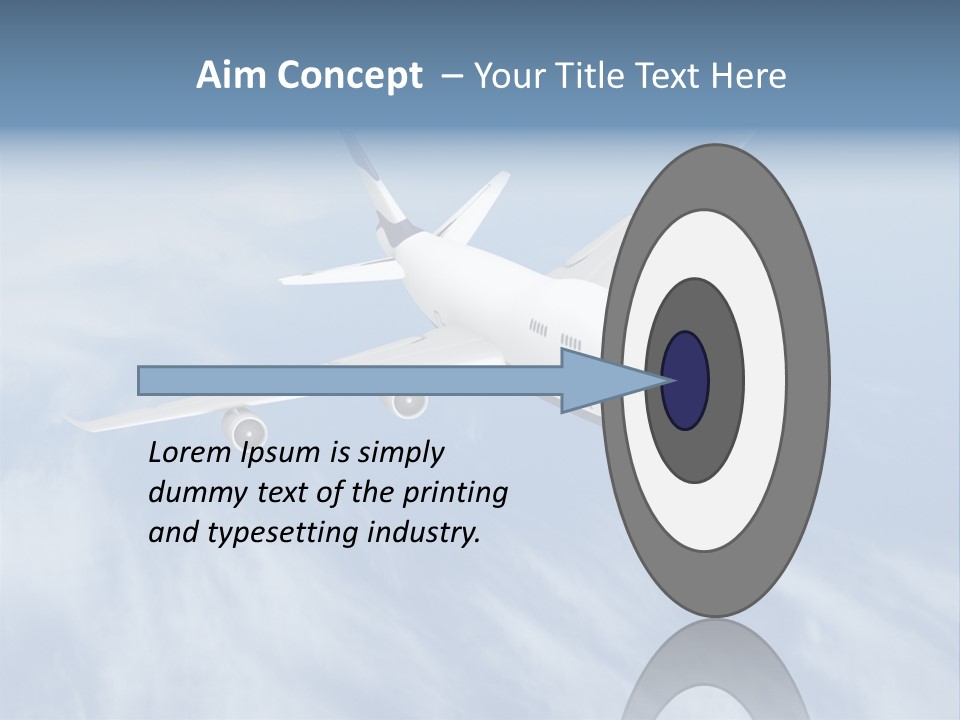 Aim Concept – Your Title Text Here

Lorem Ipsum is simply dummy text of the printing and typesetting industry.